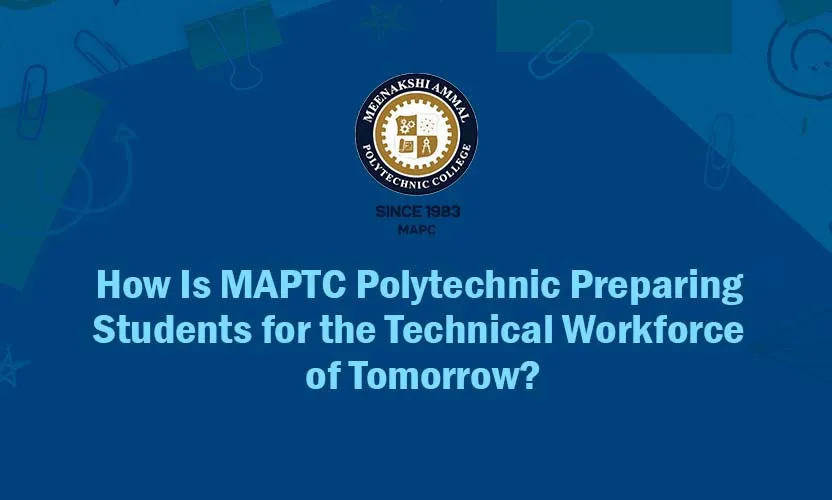 MEENAKSHI AMMAL
POLYTECHNIC COLLEGE

SINCE 1983
MAPC

How Is MAPTC Polytechnic Preparing Students for the Technical Workforce of Tomorrow?